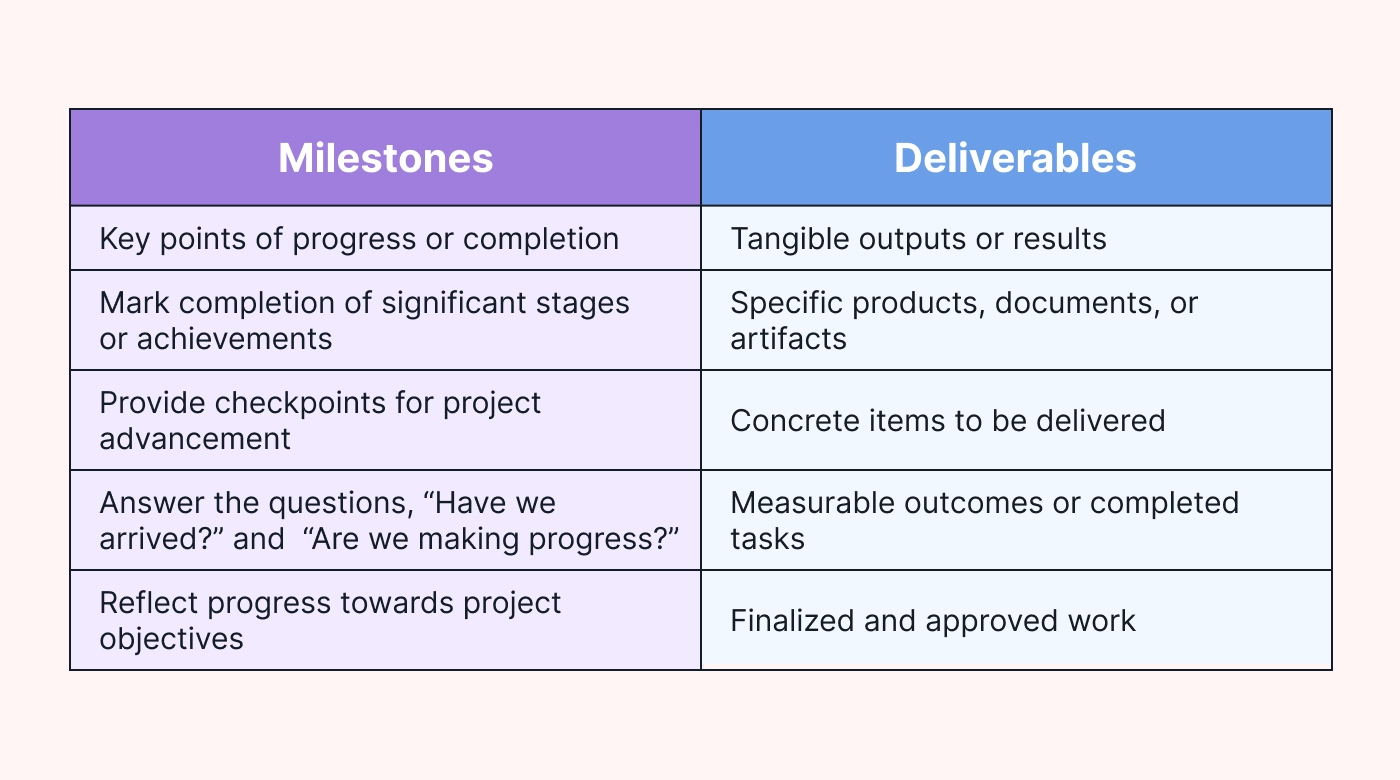 | Milestones | Deliverables |
|---|---|
| Key points of progress or completion | Tangible outputs or results |
| Mark completion of significant stages or achievements | Specific products, documents, or artifacts |
| Provide checkpoints for project advancement | Concrete items to be delivered |
| Answer the questions, “Have we arrived?” and “Are we making progress?” | Measurable outcomes or completed tasks |
| Reflect progress towards project objectives | Finalized and approved work |